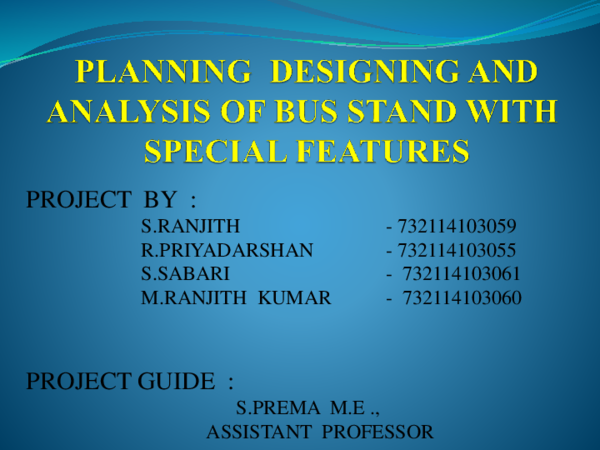 PLANNING DESIGNING AND ANALYSIS OF BUS STAND WITH SPECIAL FEATURES

PROJECT BY :

S.RANJITH - 732114103059
R.PRIYADARSHAN - 732114103055
S.SABARI - 732114103061
M.RANJITH KUMAR - 732114103060

PROJECT GUIDE :

S.PREMA M.E .,
ASSISTANT PROFESSOR